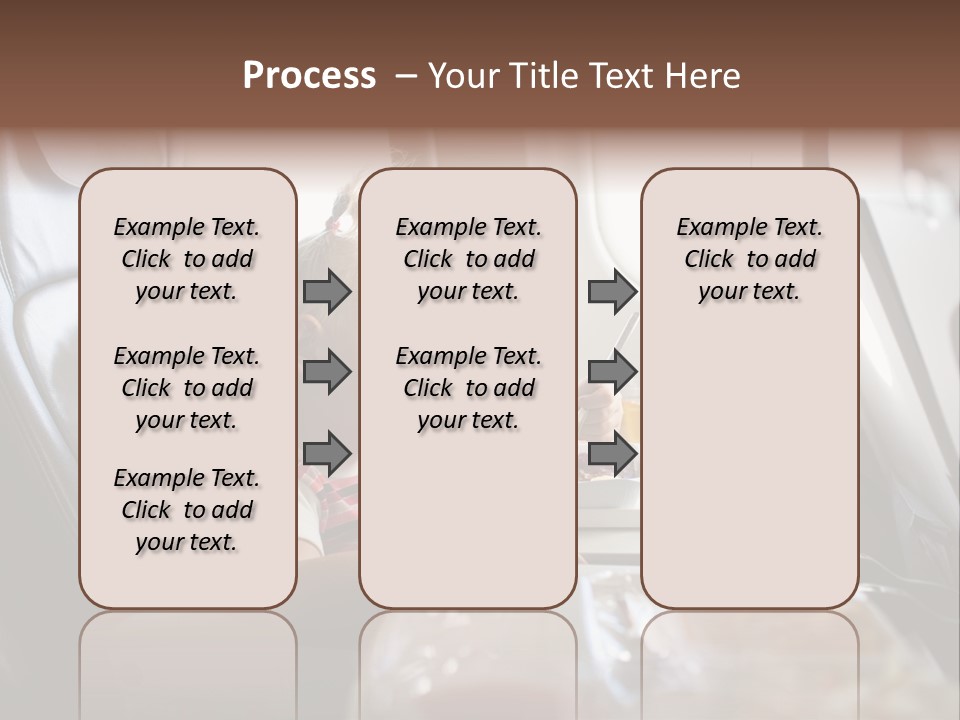 Process – Your Title Text Here

Example Text. Click to add your text.

Example Text. Click to add your text.

Example Text. Click to add your text.

Example Text. Click to add your text.

Example Text. Click to add your text.

Example Text. Click to add your text.